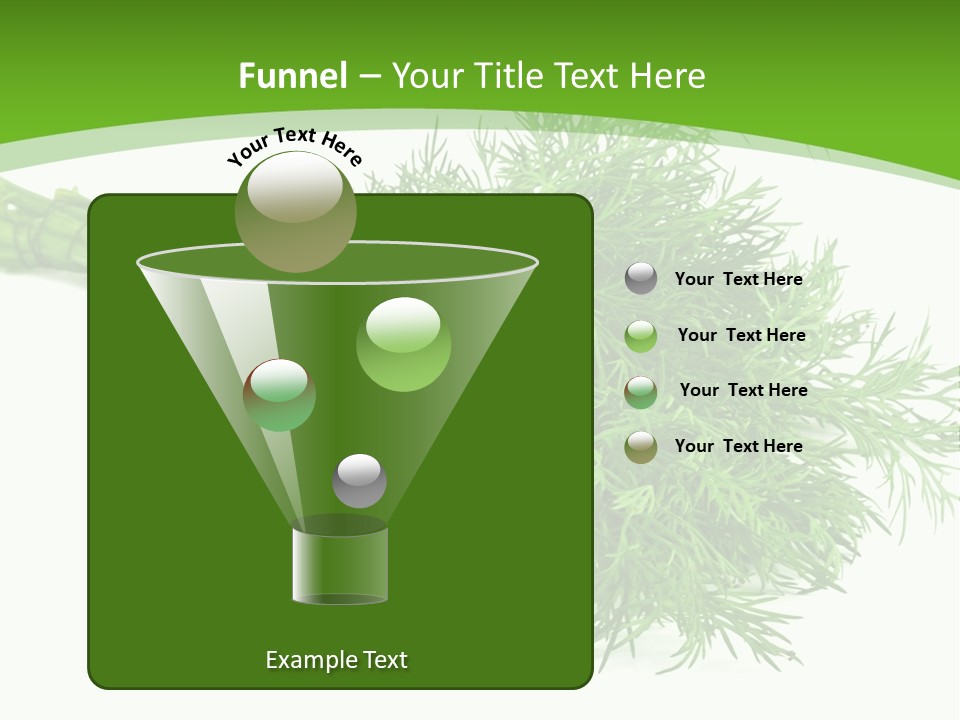 Funnel – Your Title Text Here

Your Text Here

Your Text Here

Your Text Here

Your Text Here

Your Text Here

Example Text